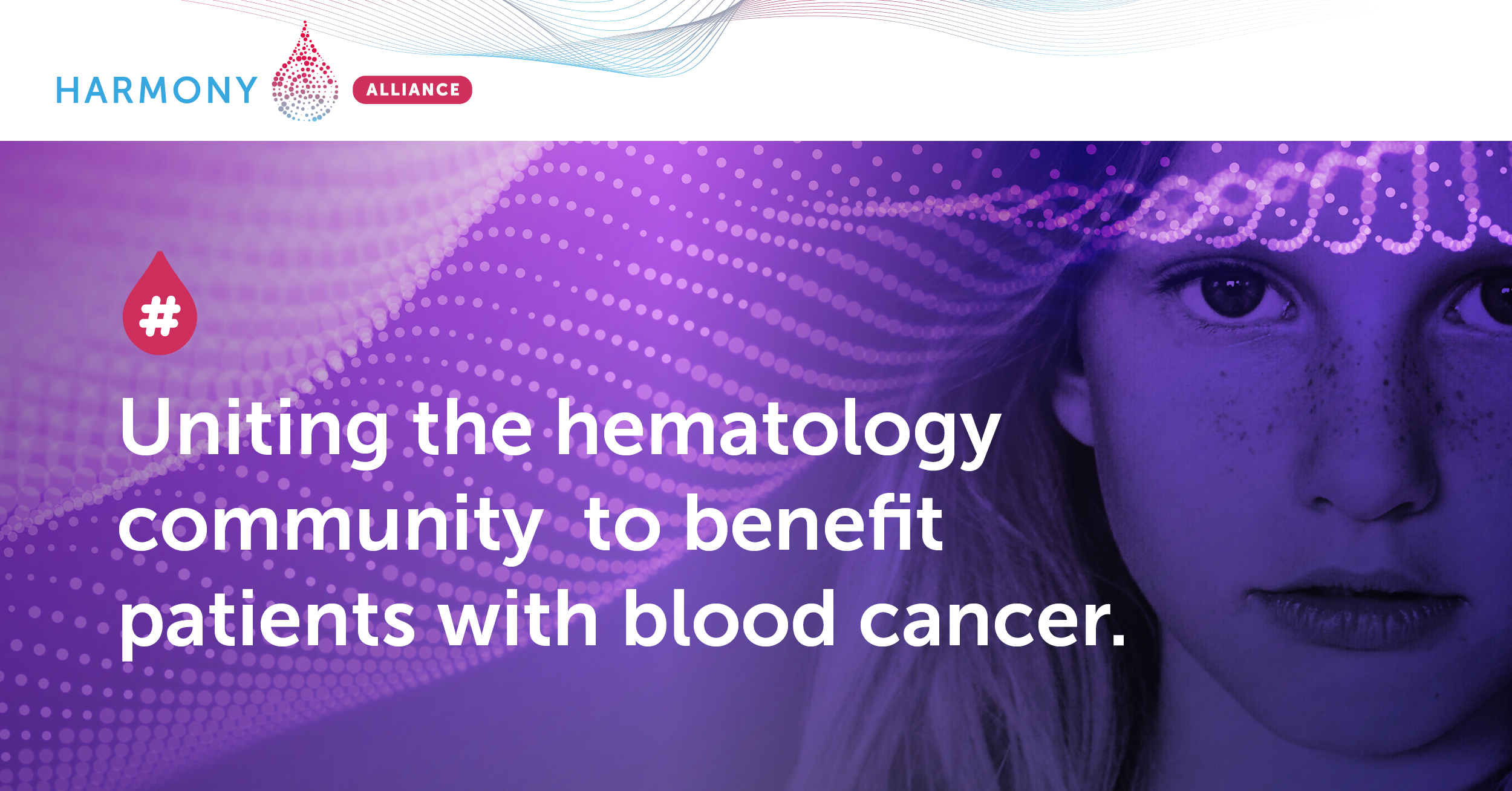 HARMONY ALLIANCE

#

Uniting the hematology community to benefit patients with blood cancer.